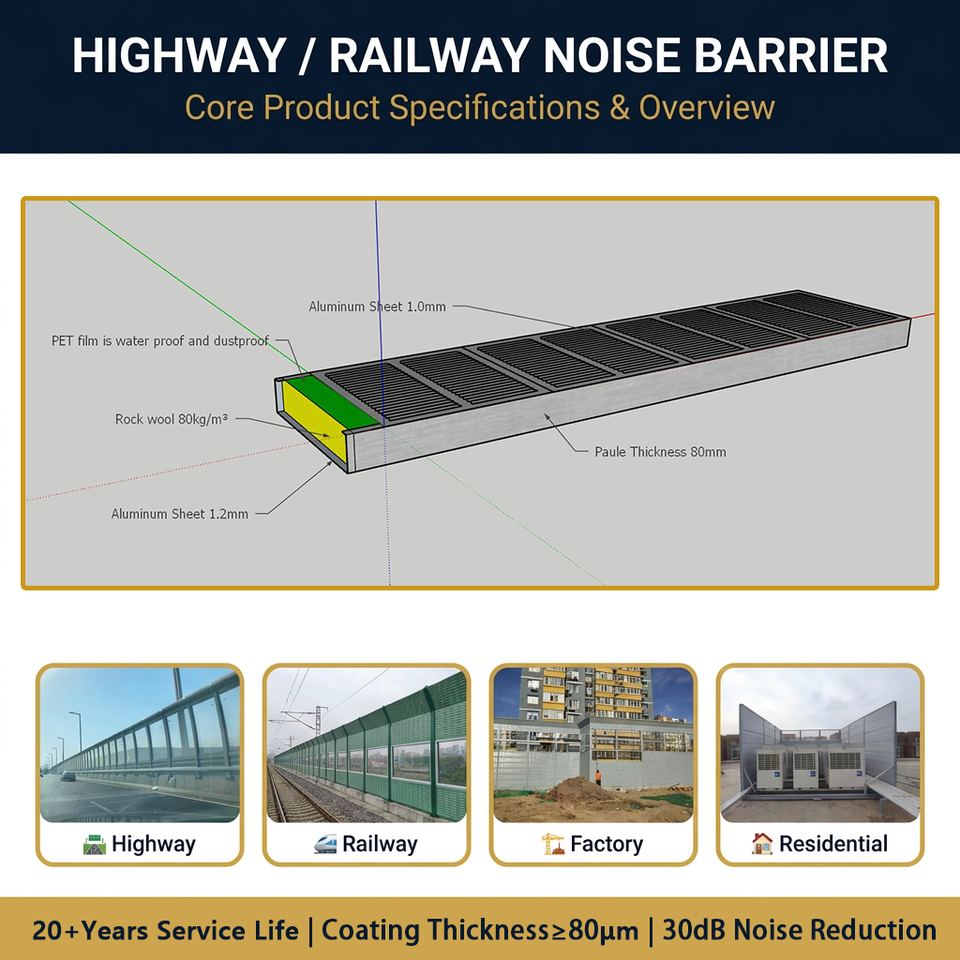 HIGHWAY / RAILWAY NOISE BARRIER
Core Product Specifications & Overview

Aluminum Sheet 1.0mm
PET film is water proof and dustproof
Rock wool 80kg/m³
Paule Thickness 80mm
Aluminum Sheet 1.2mm

Highway
Railway
Factory
Residential

20+Years Service Life | Coating Thickness≥80μm | 30dB Noise Reduction